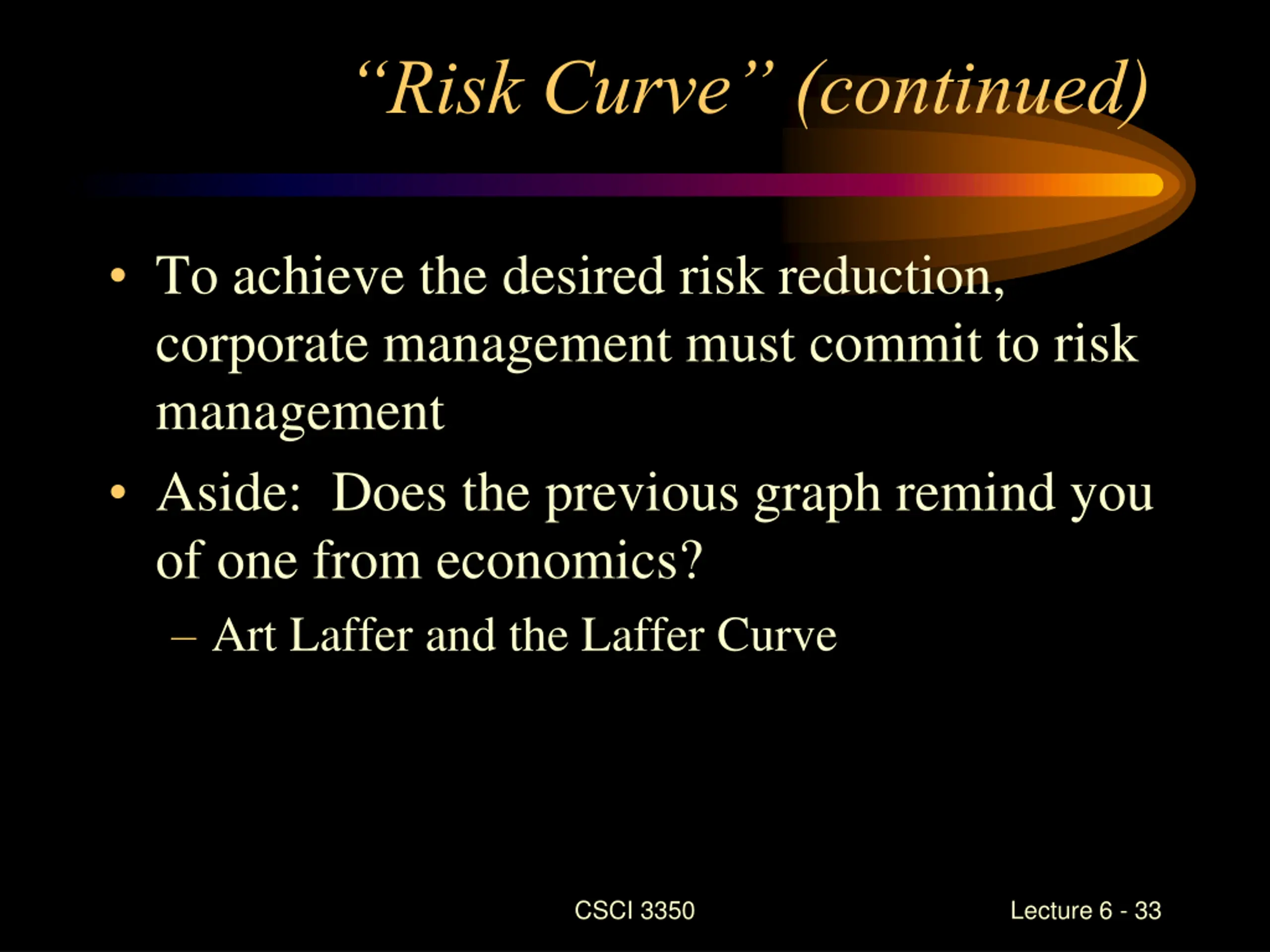 “Risk Curve” (continued)

• To achieve the desired risk reduction, corporate management must commit to risk management

• Aside: Does the previous graph remind you of one from economics?

– Art Laffer and the Laffer Curve

CSCI 3350

Lecture 6 - 33